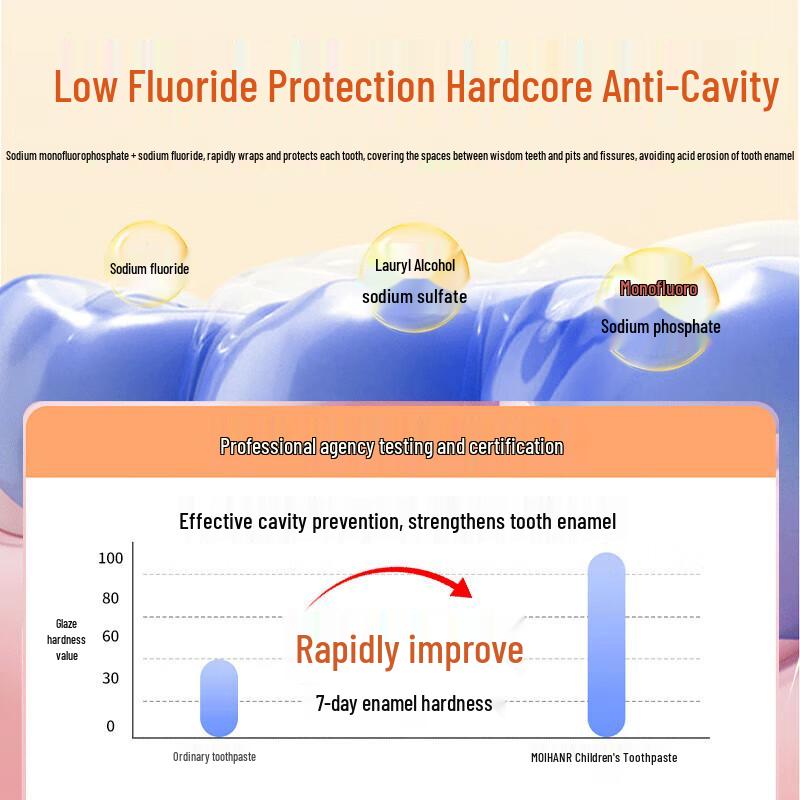 Low Fluoride Protection Hardcore Anti-Cavity

Sodium monofluorophosphate + sodium fluoride, rapidly wraps and protects each tooth, covering the spaces between wisdom teeth and pits and fissures, avoiding acid erosion of tooth enamel

Sodium fluoride

Lauryl Alcohol sodium sulfate

Monofluoro Sodium phosphate

Professional agency testing and certification

Effective cavity prevention, strengthens tooth enamel

Glaze hardness value

100
80
60
30
0

Rapidly improve

7-day enamel hardness

Ordinary toothpaste

MOIHANR Children's Toothpaste